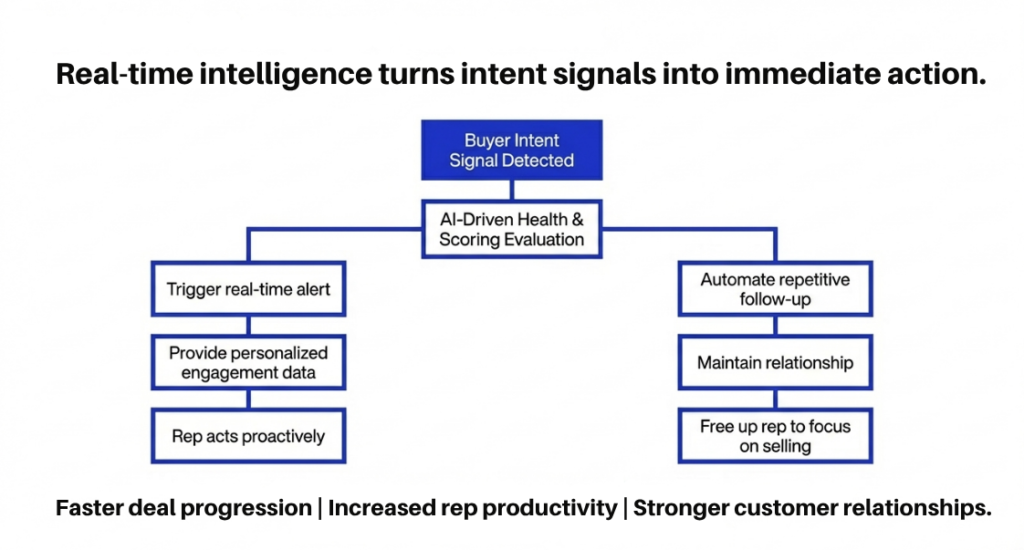 Real-time intelligence turns intent signals into immediate action.

Buyer Intent Signal Detected

AI-Driven Health & Scoring Evaluation

Trigger real-time alert

Provide personalized engagement data

Rep acts proactively

Automate repetitive follow-up

Maintain relationship

Free up rep to focus on selling

Faster deal progression | Increased rep productivity | Stronger customer relationships.